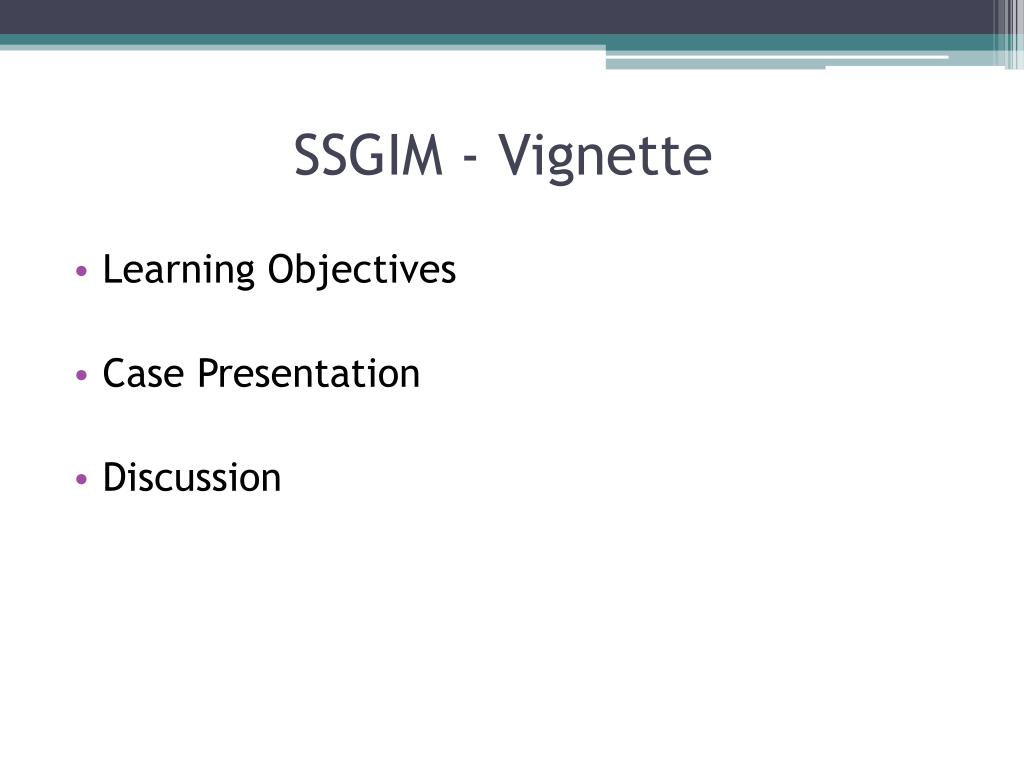 SSGIM - Vignette

• Learning Objectives

• Case Presentation

• Discussion